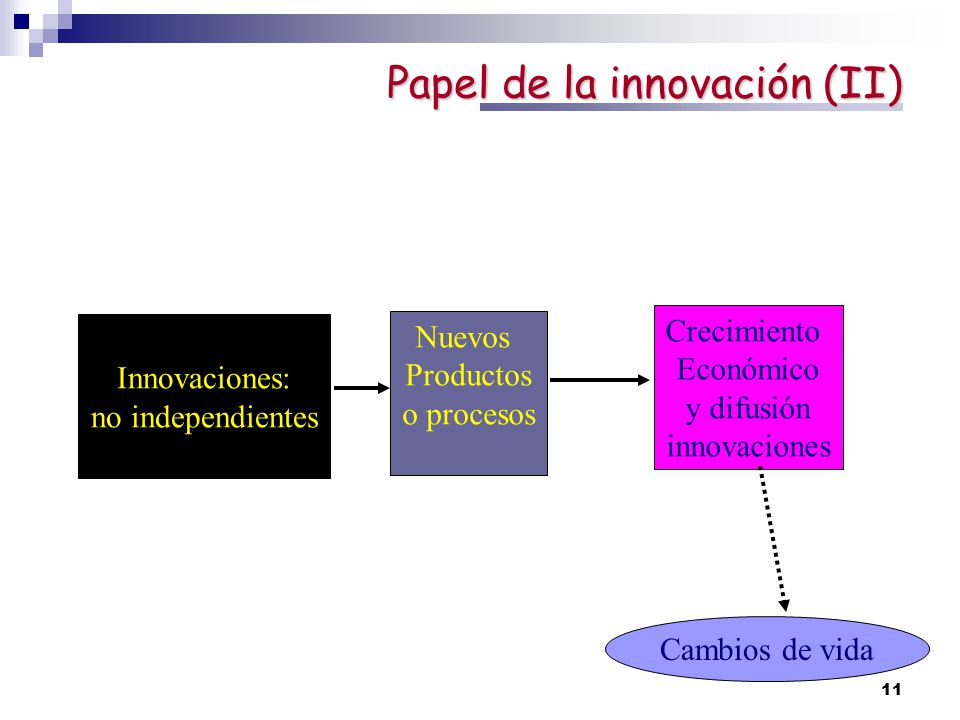 Papel de la innovación (II)

Innovaciones:
no independientes

Nuevos
Productos
o procesos

Crecimiento
Económico
y difusión
innovaciones

Cambios de vida

11